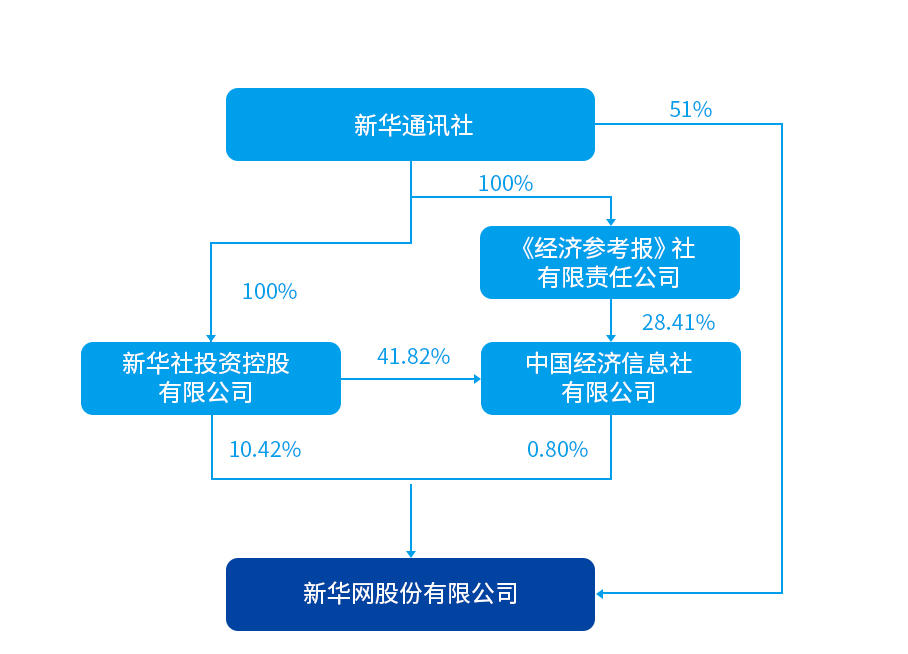 新华通讯社

51%

100%

《经济参考报》社有限责任公司

100%

28.41%

新华社投资控股有限公司

41.82%

中国经济信息社有限公司

10.42%

0.80%

新华网股份有限公司